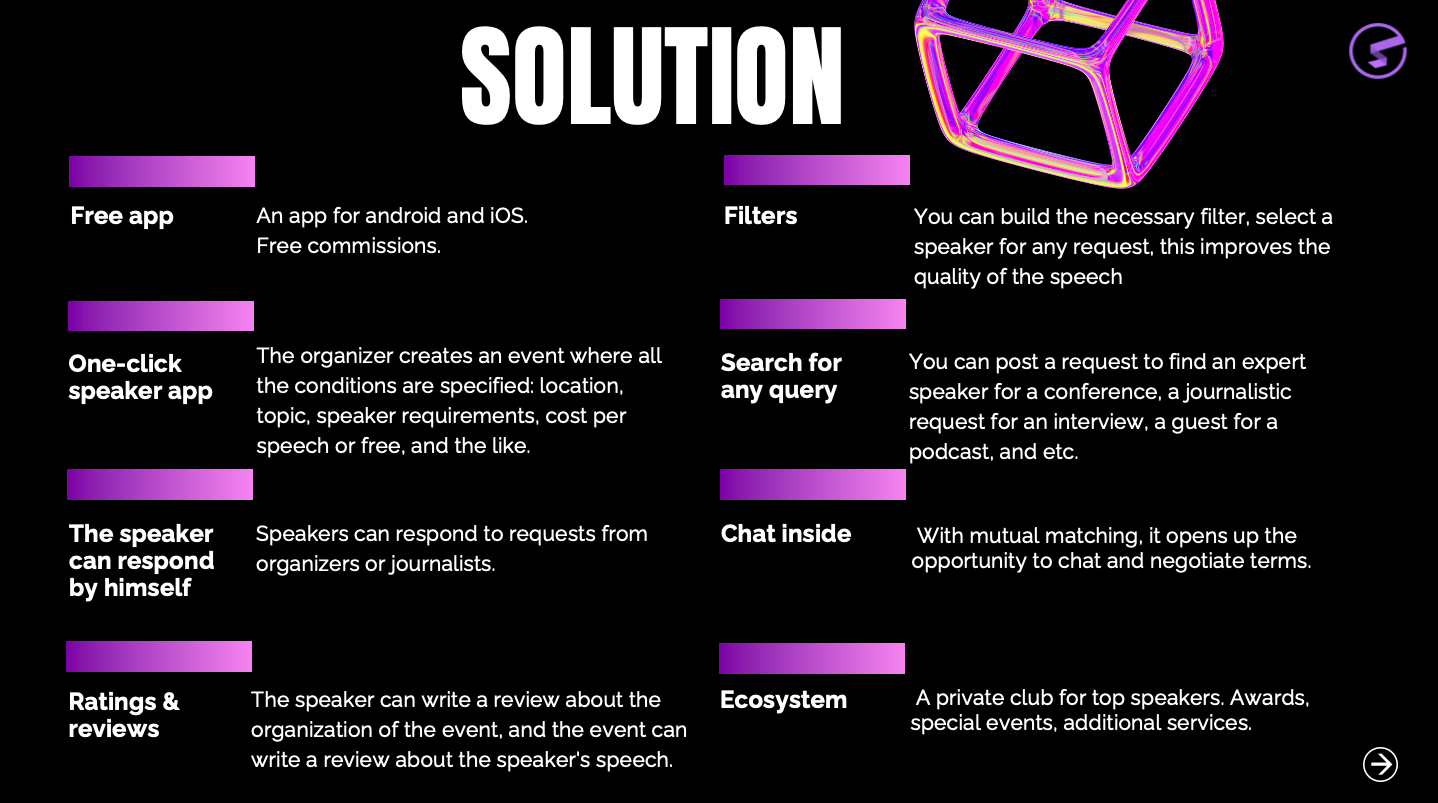 SOLUTION

Free app

An app for android and iOS.
Free commissions.

One-click speaker app

The organizer creates an event where all the conditions are specified: location, topic, speaker requirements, cost per speech or free, and the like.

The speaker can respond by himself

Speakers can respond to requests from organizers or journalists.

Ratings & reviews

The speaker can write a review about the organization of the event, and the event can write a review about the speaker's speech.

Filters

You can build the necessary filter, select a speaker for any request, this improves the quality of the speech

Search for any query

You can post a request to find an expert speaker for a conference, a journalistic request for an interview, a guest for a podcast, and etc.

Chat inside

With mutual matching, it opens up the opportunity to chat and negotiate terms.

Ecosystem

A private club for top speakers. Awards, special events, additional services.